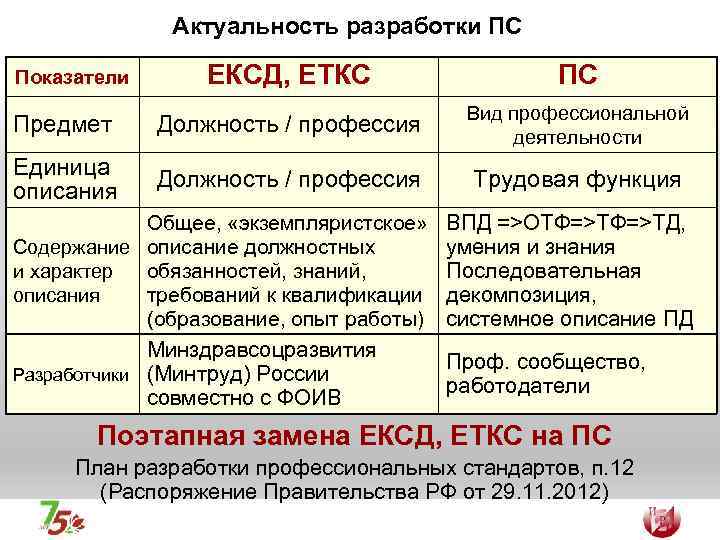 Актуальность разработки ПС

| Показатели | ЕКСД, ЕТКС | ПС |
|---|---|---|
| Предмет | Должность / профессия | Вид профессиональной деятельности |
| Единица описания | Должность / профессия | Трудовая функция |
| Содержание и характер описания | Общее, «экземпляристское» описание должностных обязанностей, знаний, требований к квалификации (образование, опыт работы) | ВПД =>ОТФ=>ТФ=>ТД, умения и знания Последовательная декомпозиция, системное описание ПД |
| Разработчики | Минздравсоцразвития (Минтруд) России совместно с ФОИВ | Проф. сообщество, работодатели |

Поэтапная замена ЕКСД, ЕТКС на ПС

План разработки профессиональных стандартов, п.12 (Распоряжение Правительства РФ от 29.11.2012)

75